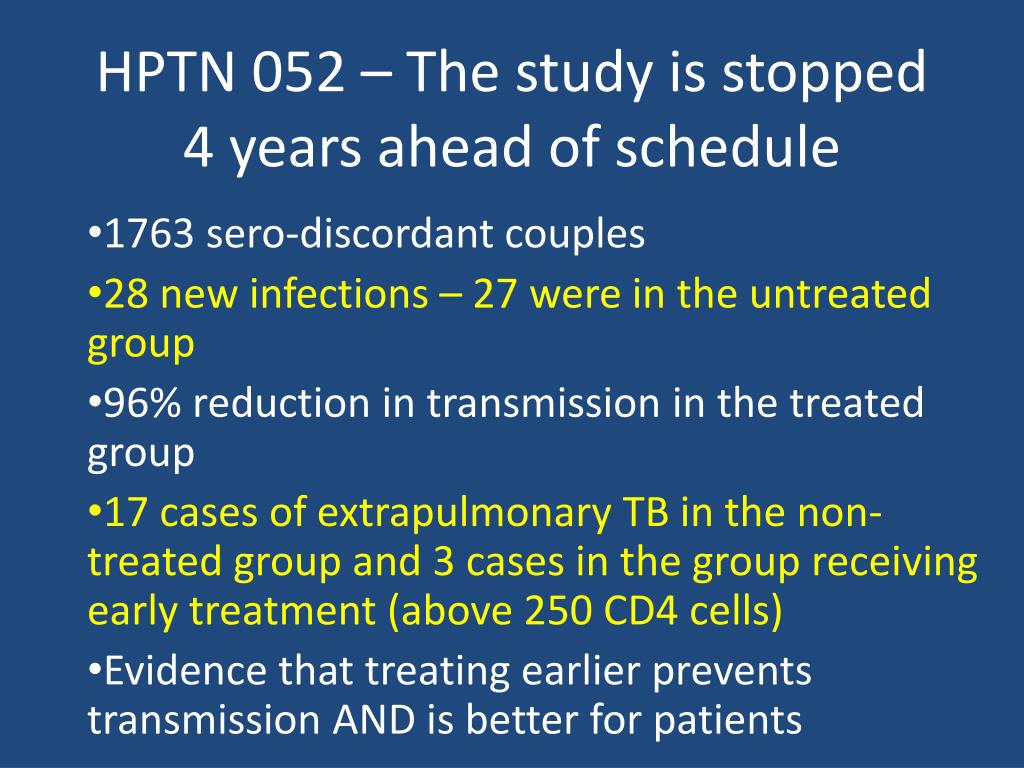 HPTN 052 – The study is stopped 4 years ahead of schedule

•1763 sero-discordant couples

•28 new infections – 27 were in the untreated group

•96% reduction in transmission in the treated group

•17 cases of extrapulmonary TB in the non-treated group and 3 cases in the group receiving early treatment (above 250 CD4 cells)

•Evidence that treating earlier prevents transmission AND is better for patients